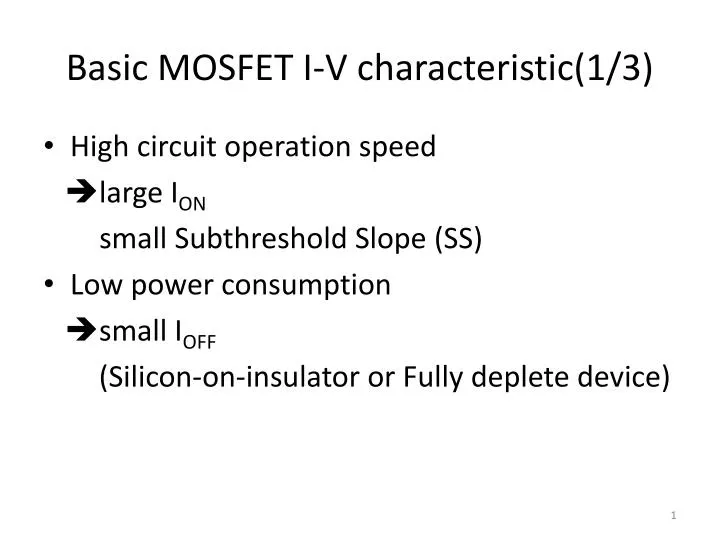 Basic MOSFET I-V characteristic(1/3)

• High circuit operation speed
➔large $I_{ON}$
small Subthreshold Slope (SS)

• Low power consumption
➔small $I_{OFF}$
(Silicon-on-insulator or Fully deplete device)

1